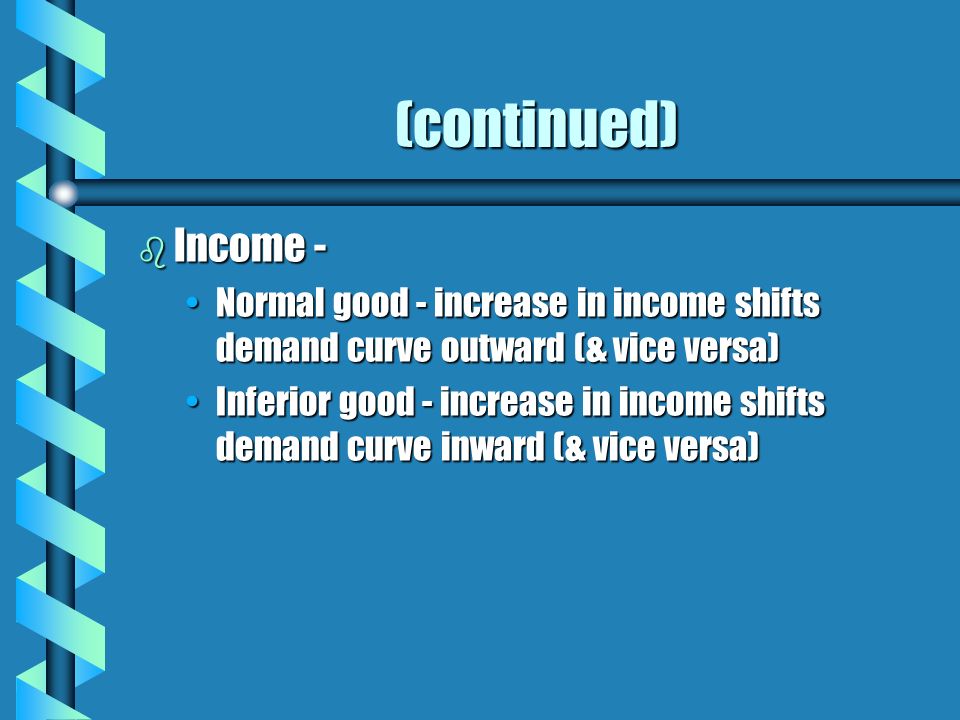 (continued)

Income -

• Normal good - increase in income shifts demand curve outward (& vice versa)
• Inferior good - increase in income shifts demand curve inward (& vice versa)